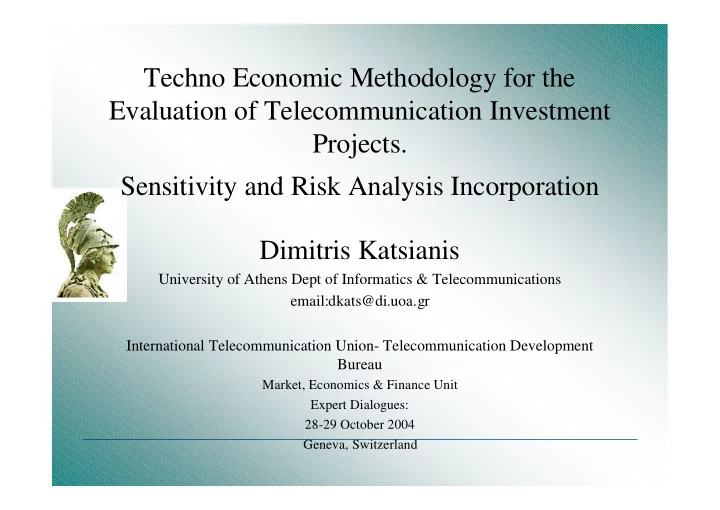 Techno Economic Methodology for the Evaluation of Telecommunication Investment Projects.

Sensitivity and Risk Analysis Incorporation

Dimitris Katsianis

University of Athens Dept of Informatics & Telecommunications

email:dkats@di.uoa.gr

International Telecommunication Union- Telecommunication Development Bureau

Market, Economics & Finance Unit

Expert Dialogues:

28-29 October 2004

Geneva, Switzerland